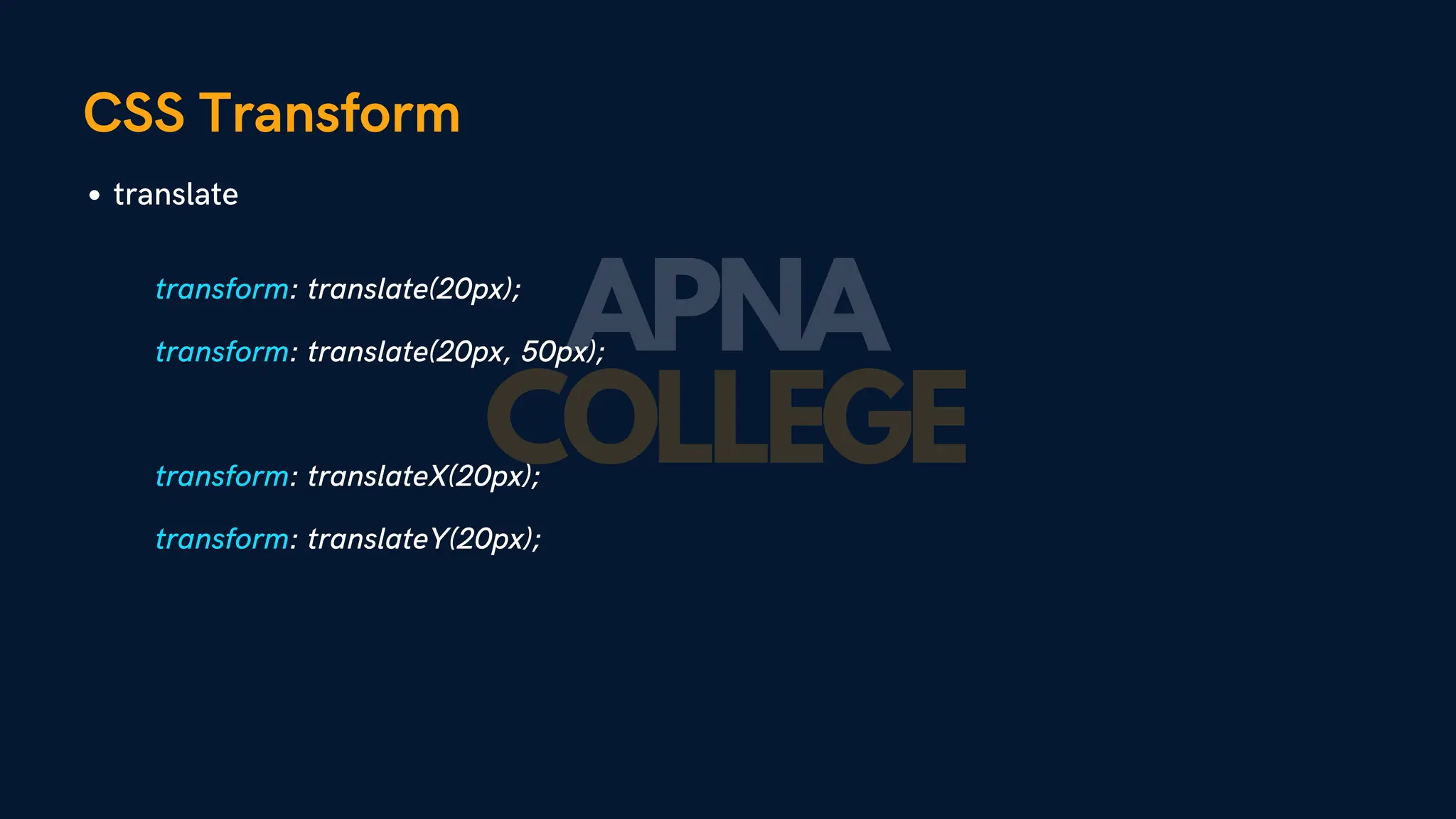 CSS Transform

• translate

transform: translate(20px);

transform: translate(20px, 50px);

transform: translateX(20px);

transform: translateY(20px);

APNA COLLEGE